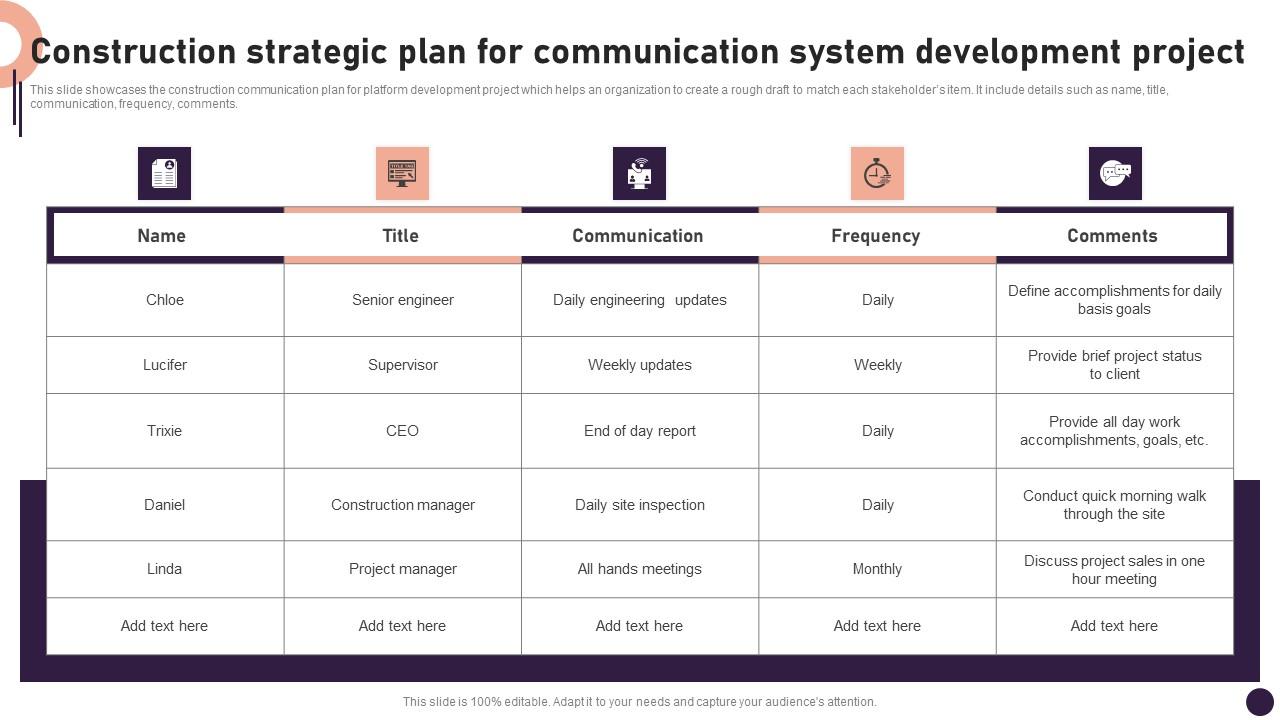 Construction strategic plan for communication system development project

This slide showcases the construction communication plan for platform development project which helps an organization to create a rough draft to match each stakeholder's item. It include details such as name, title, communication, frequency, comments.

| Name | Title | Communication | Frequency | Comments |
|---|---|---|---|---|
| Chloe | Senior engineer | Daily engineering updates | Daily | Define accomplishments for daily basis goals |
| Lucifer | Supervisor | Weekly updates | Weekly | Provide brief project status to client |
| Trixie | CEO | End of day report | Daily | Provide all day work accomplishments, goals, etc. |
| Daniel | Construction manager | Daily site inspection | Daily | Conduct quick morning walk through the site |
| Linda | Project manager | All hands meetings | Monthly | Discuss project sales in one hour meeting |
| Add text here | Add text here | Add text here | Add text here | Add text here |

This slide is 100% editable. Adapt it to your needs and capture your audience's attention.